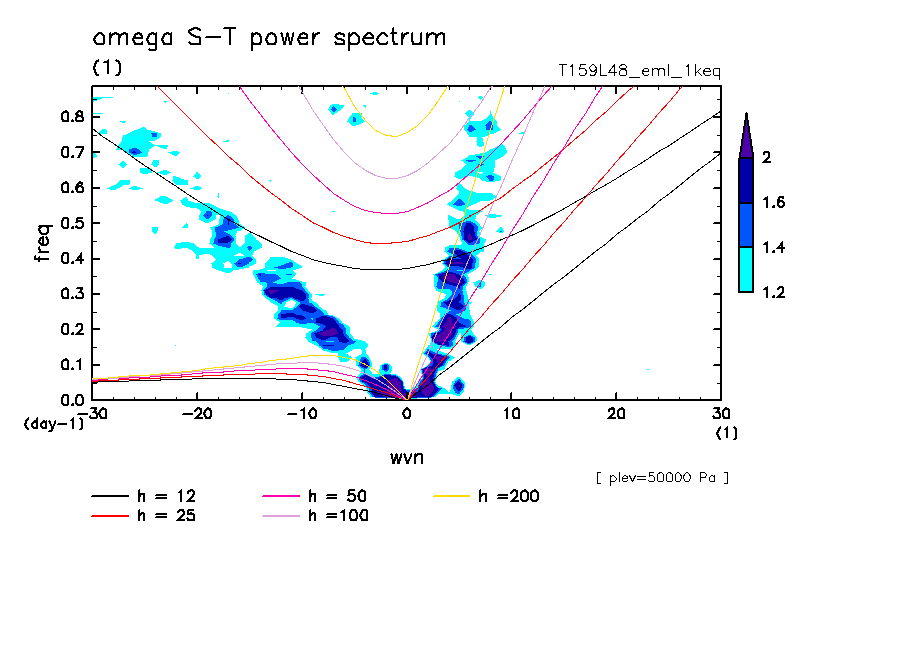 omega S-T power spectrum
(1)
T159L48_eml_1keq

freq
0.8
0.7
0.6
0.5
0.4
0.3
0.2
0.1
0.0
(day-1)

-30 -20 -10 0 10 20 30
(1)
wvn

2
1.6
1.4
1.2

[ plev=50000 Pa ]

h = 12
h = 25
h = 50
h =100
h =200